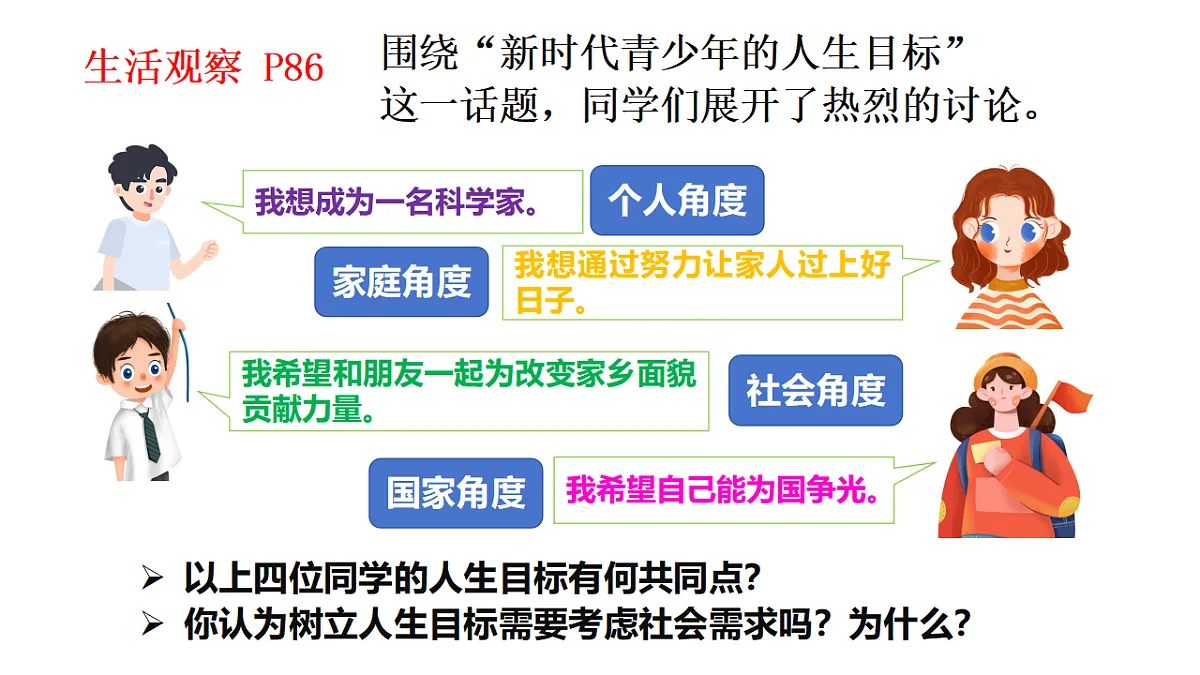 生活观察 P86

围绕“新时代青少年的人生目标”这一话题，同学们展开了热烈的讨论。

我想成为一名科学家。

个人角度

家庭角度

我想通过努力让家人过上好日子。

我希望和朋友一起为改变家乡面貌贡献力量。

社会角度

国家角度

我希望自己能为国争光。

➢ 以上四位同学的人生目标有何共同点?
➢ 你认为树立人生目标需要考虑社会需求吗？为什么?